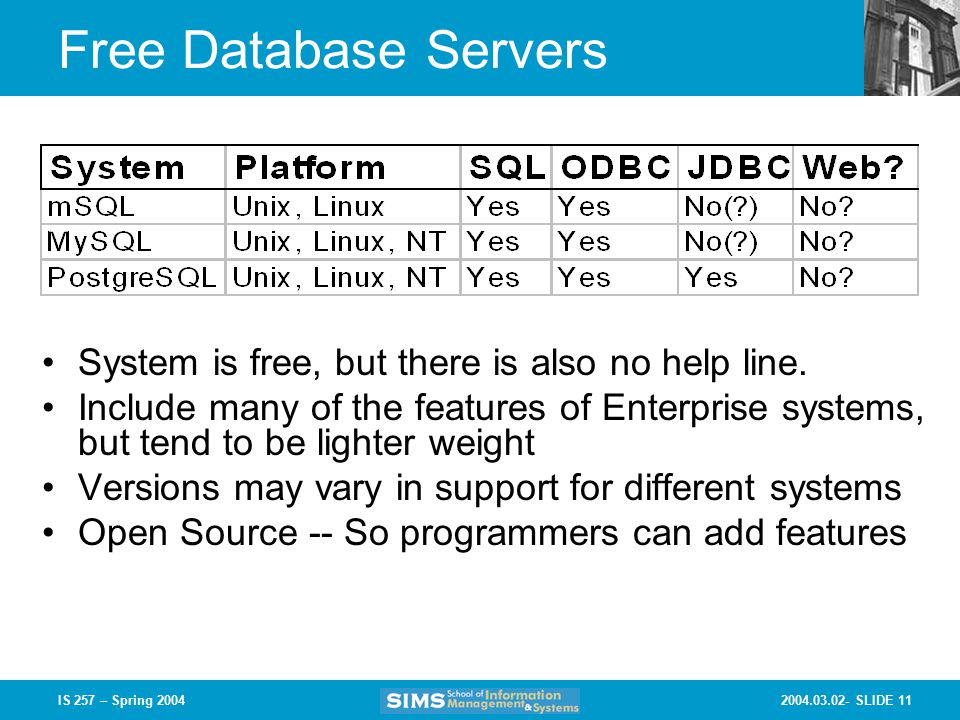 Free Database Servers

| System | Platform | SQL | ODBC | JDBC | Web? |
|---|---|---|---|---|---|
| mSQL | Unix, Linux | Yes | Yes | No(?) | No? |
| MySQL | Unix, Linux, NT | Yes | Yes | No(?) | No? |
| PostgreSQL | Unix, Linux, NT | Yes | Yes | Yes | No? |

• System is free, but there is also no help line.
• Include many of the features of Enterprise systems, but tend to be lighter weight
• Versions may vary in support for different systems
• Open Source -- So programmers can add features

IS 257 – Spring 2004

SIMS School of Information Management & Systems

2004.03.02- SLIDE 11